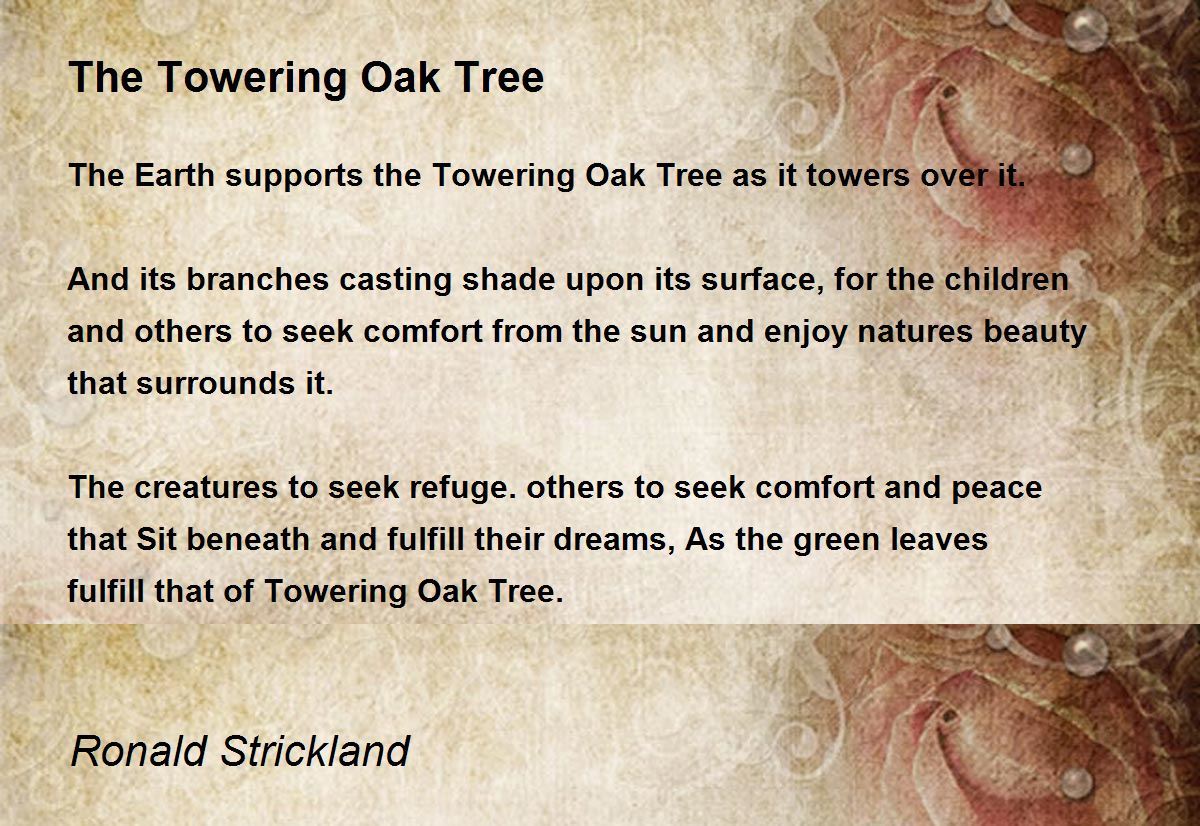 The Towering Oak Tree

The Earth supports the Towering Oak Tree as it towers over it.

And its branches casting shade upon its surface, for the children and others to seek comfort from the sun and enjoy natures beauty that surrounds it.

The creatures to seek refuge. others to seek comfort and peace that Sit beneath and fulfill their dreams, As the green leaves fulfill that of Towering Oak Tree.

Ronald Strickland